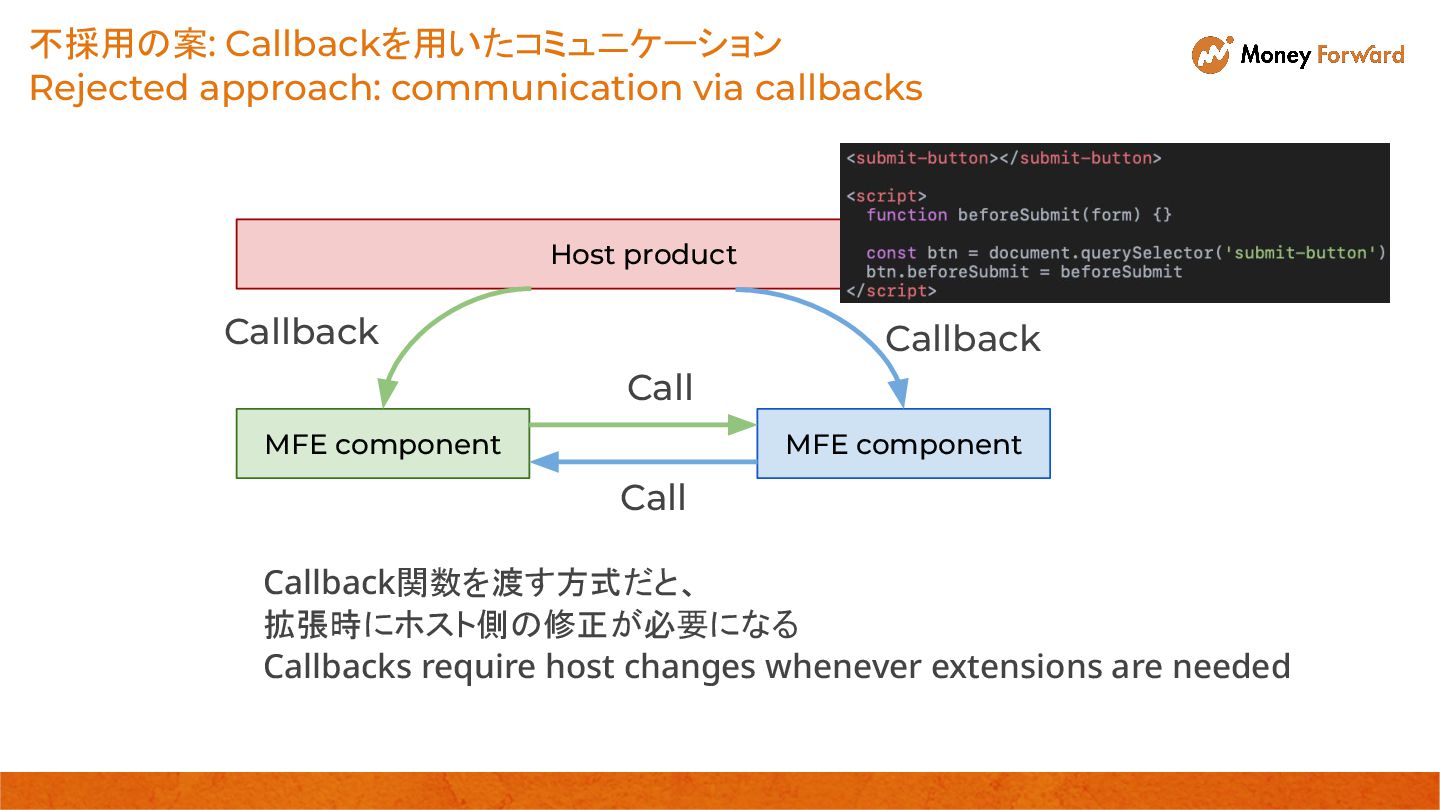 不採用の案: Callbackを用いたコミュニケーション
Rejected approach: communication via callbacks

Money Forward

<submit-button></submit-button>

<script>
  function beforeSubmit(form) {}

  const btn = document.querySelector('submit-button')
  btn.beforeSubmit = beforeSubmit
</script>

Host product

Callback

Callback

Call

MFE component

MFE component

Call

Callback関数を渡す方式だと、
拡張時にホスト側の修正が必要になる
Callbacks require host changes whenever extensions are needed